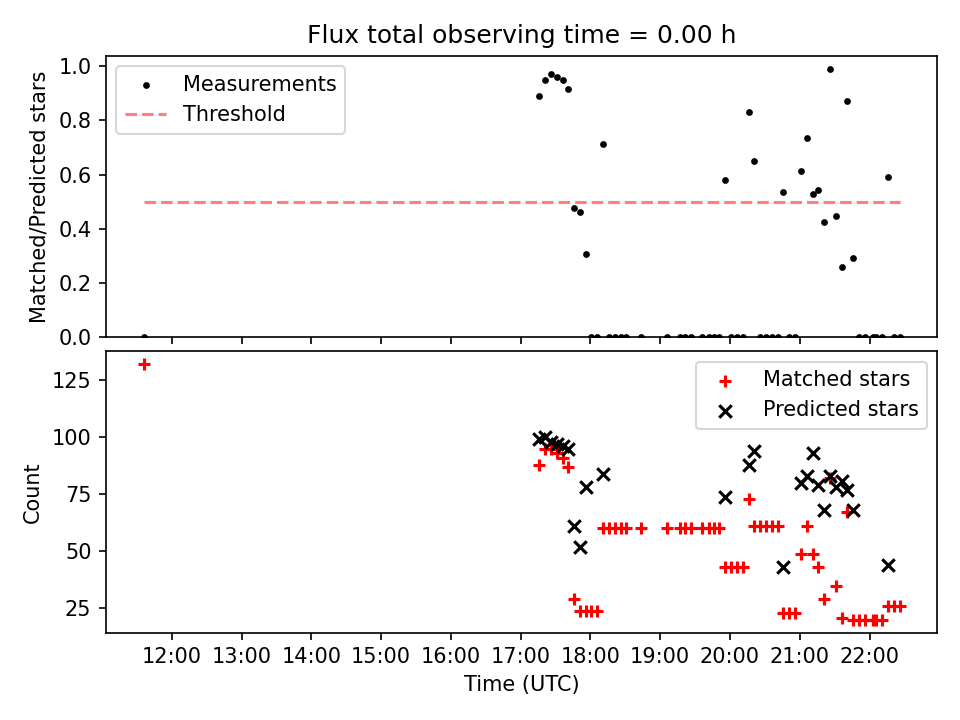 Flux total observing time = 0.00 h

Measurements
Threshold

Matched/Predicted stars

1.0
0.8
0.6
0.4
0.2
0.0

Matched stars
Predicted stars

Count

125
100
75
50
25

12:00 13:00 14:00 15:00 16:00 17:00 18:00 19:00 20:00 21:00 22:00

Time (UTC)